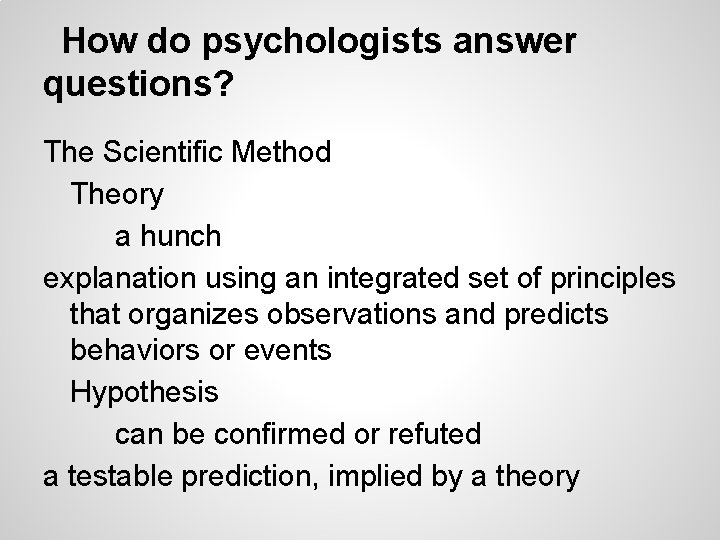 How do psychologists answer questions?

The Scientific Method

Theory

a hunch

explanation using an integrated set of principles that organizes observations and predicts behaviors or events

Hypothesis

can be confirmed or refuted

a testable prediction, implied by a theory